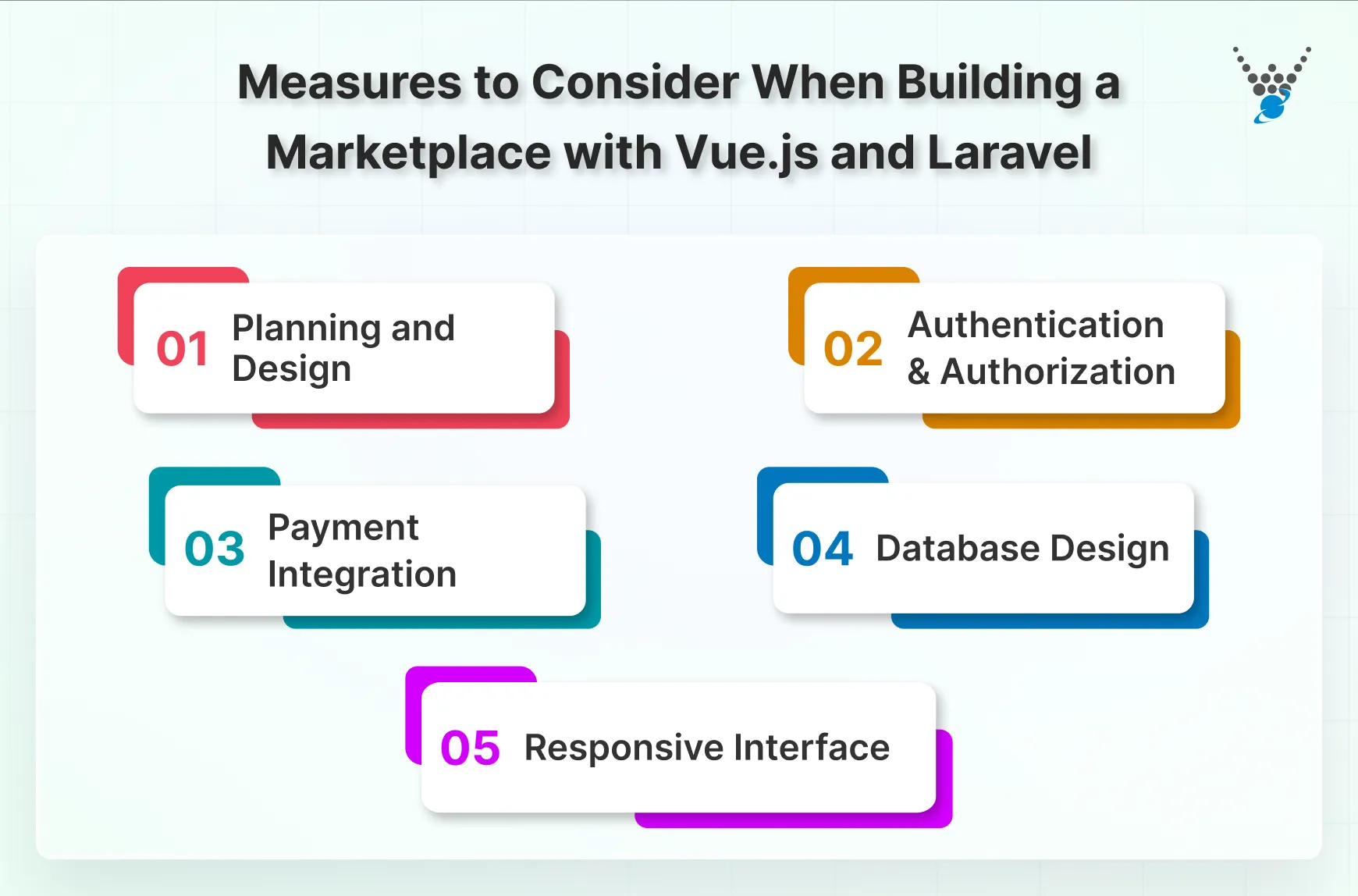 Measures to Consider When Building a Marketplace with Vue.js and Laravel

01 Planning and Design

02 Authentication & Authorization

03 Payment Integration

04 Database Design

05 Responsive Interface